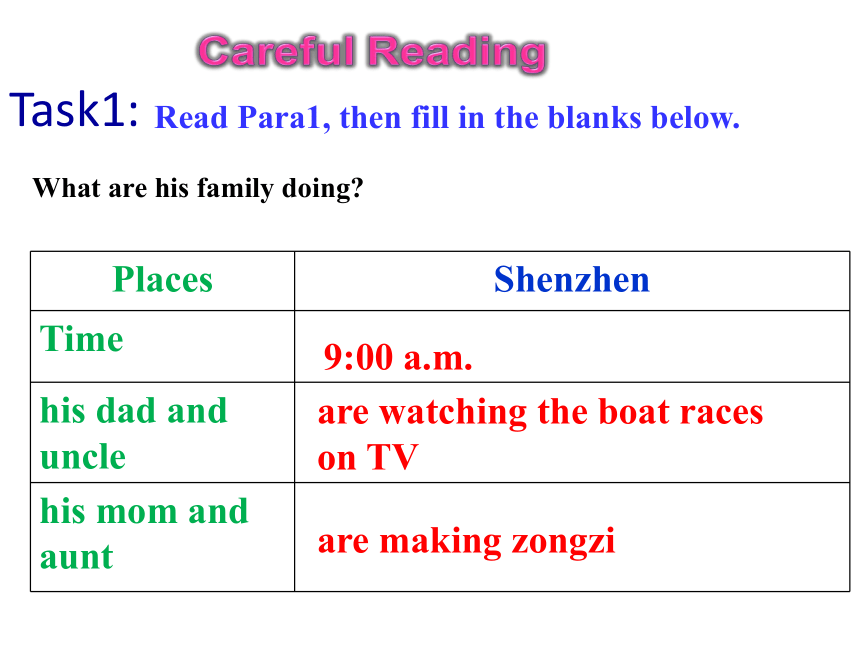 Careful Reading

Task1: Read Para1, then fill in the blanks below.

What are his family doing?

| Places | Shenzhen |
|---|---|
| Time | 9:00 a.m. |
| his dad and uncle | are watching the boat races on TV |
| his mom and aunt | are making zongzi |